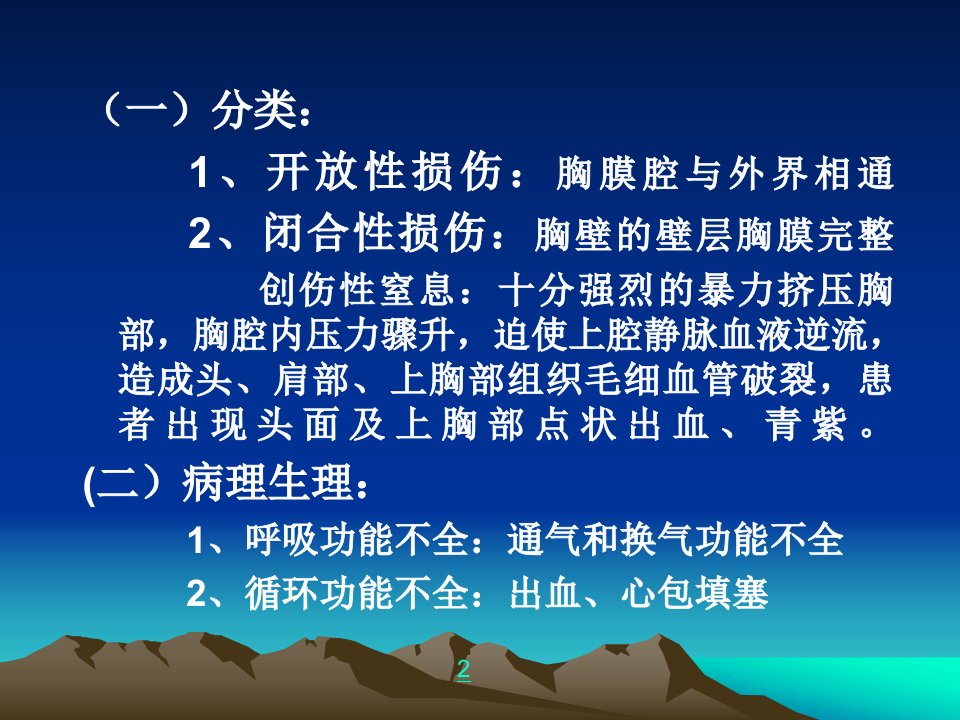 （一）分类：

1、开放性损伤：胸膜腔与外界相通

2、闭合性损伤：胸壁的壁层胸膜完整

创伤性窒息：十分强烈的暴力挤压胸部，胸腔内压力骤升，迫使上腔静脉血液逆流，造成头、肩部、上胸部组织毛细血管破裂，患者出现头面及上胸部点状出血、青紫。

(二）病理生理：

1、呼吸功能不全：通气和换气功能不全

2、循环功能不全：出血、心包填塞

2